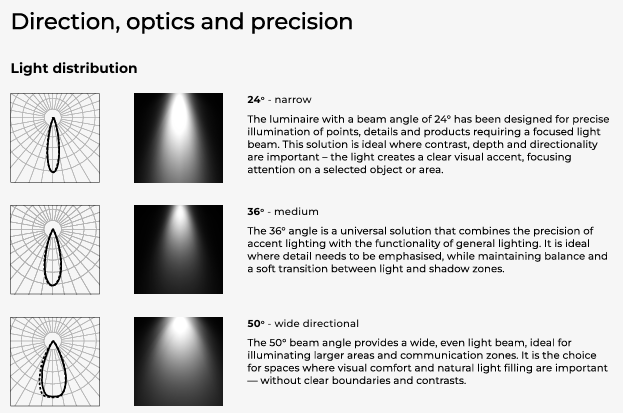 Direction, optics and precision

Light distribution

24° - narrow

The luminaire with a beam angle of 24° has been designed for precise illumination of points, details and products requiring a focused light beam. This solution is ideal where contrast, depth and directionality are important – the light creates a clear visual accent, focusing attention on a selected object or area.

36° - medium

The 36° angle is a universal solution that combines the precision of accent lighting with the functionality of general lighting. It is ideal where detail needs to be emphasised, while maintaining balance and a soft transition between light and shadow zones.

50° - wide directional

The 50° beam angle provides a wide, even light beam, ideal for illuminating larger areas and communication zones. It is the choice for spaces where visual comfort and natural light filling are important — without clear boundaries and contrasts.